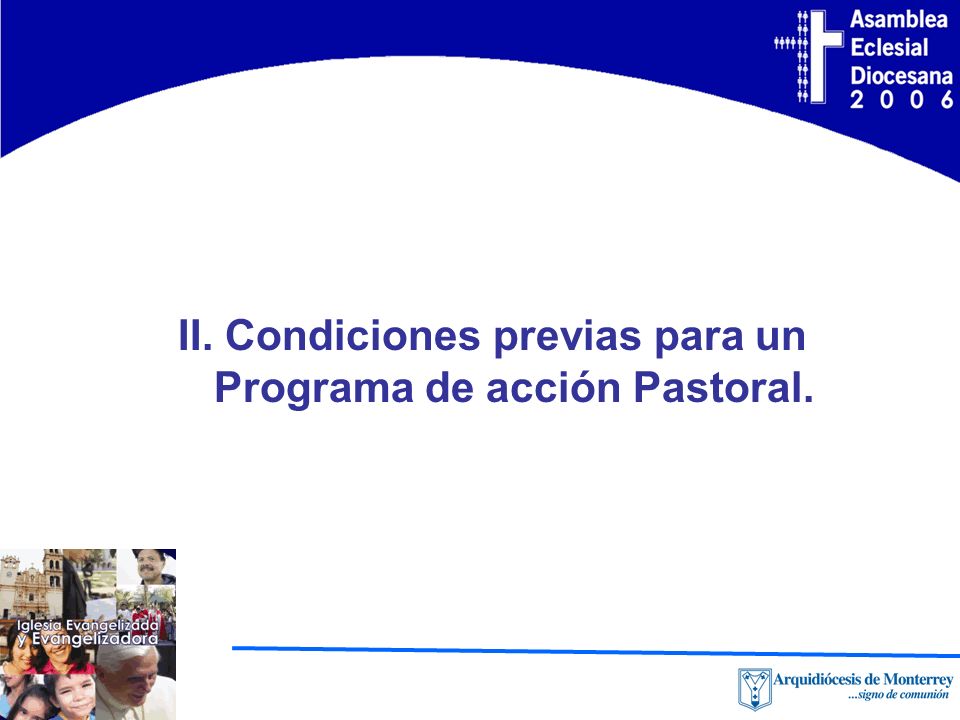 Asamblea Eclesial Diocesana 2 0 0 6

II. Condiciones previas para un Programa de acción Pastoral.

Iglesia Evangelizada y Evangelizadora

Arquidiócesis de Monterrey
...signo de comunión